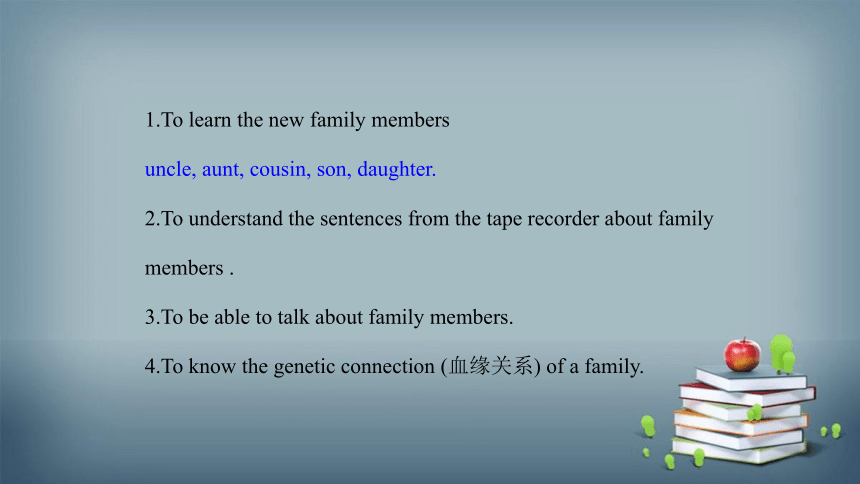 1.To learn the new family members

uncle, aunt, cousin, son, daughter.

2.To understand the sentences from the tape recorder about family members .

3.To be able to talk about family members.

4.To know the genetic connection (血缘关系) of a family.